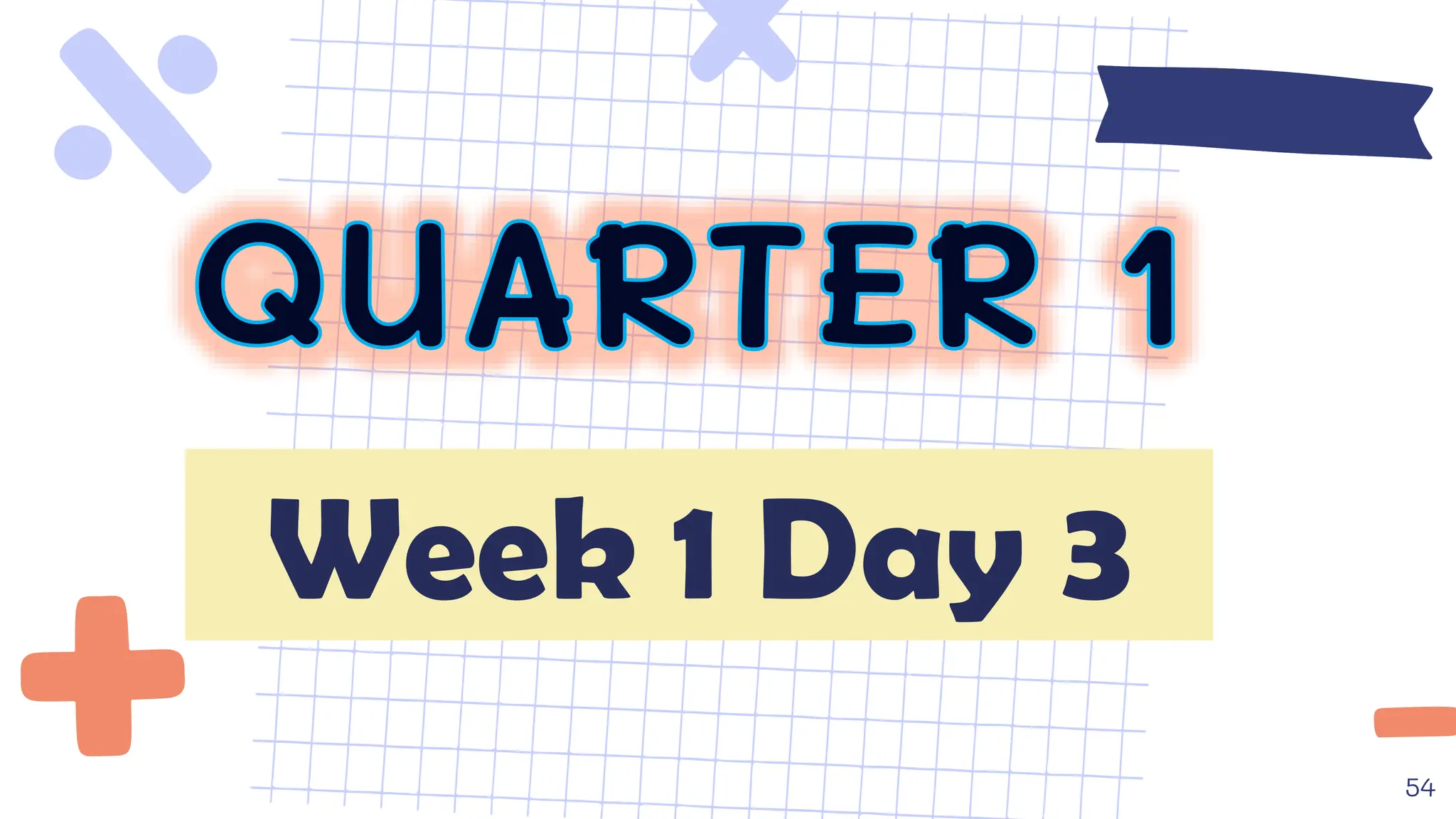 QUARTER 1

Week 1 Day 3

54